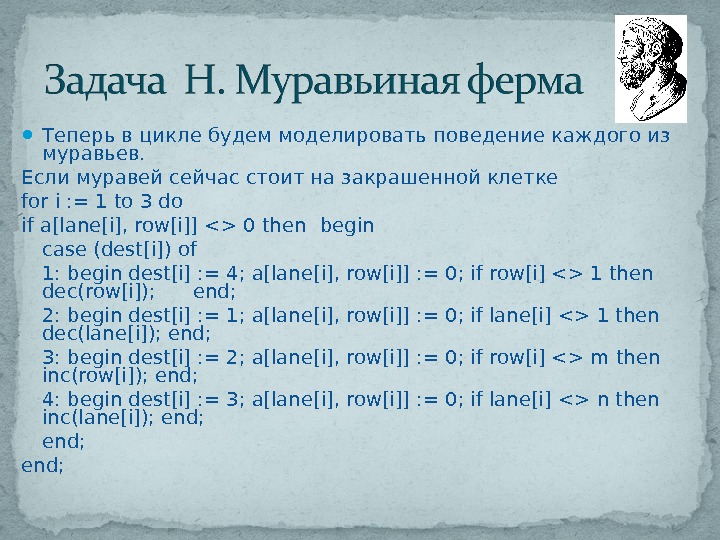 Задача Н. Муравьиная ферма

Теперь в цикле будем моделировать поведение каждого из муравьев.

Если муравей сейчас стоит на закрашенной клетке

for i := 1 to 3 do

if a[lane[i], row[i]] <> 0 then begin

case (dest[i]) of

1: begin dest[i] := 4; a[lane[i], row[i]] := 0; if row[i] <> 1 then dec(row[i]); end;

2: begin dest[i] := 1; a[lane[i], row[i]] := 0; if lane[i] <> 1 then dec(lane[i]); end;

3: begin dest[i] := 2; a[lane[i], row[i]] := 0; if row[i] <> m then inc(row[i]); end;

4: begin dest[i] := 3; a[lane[i], row[i]] := 0; if lane[i] <> n then inc(lane[i]); end;

end;

end;